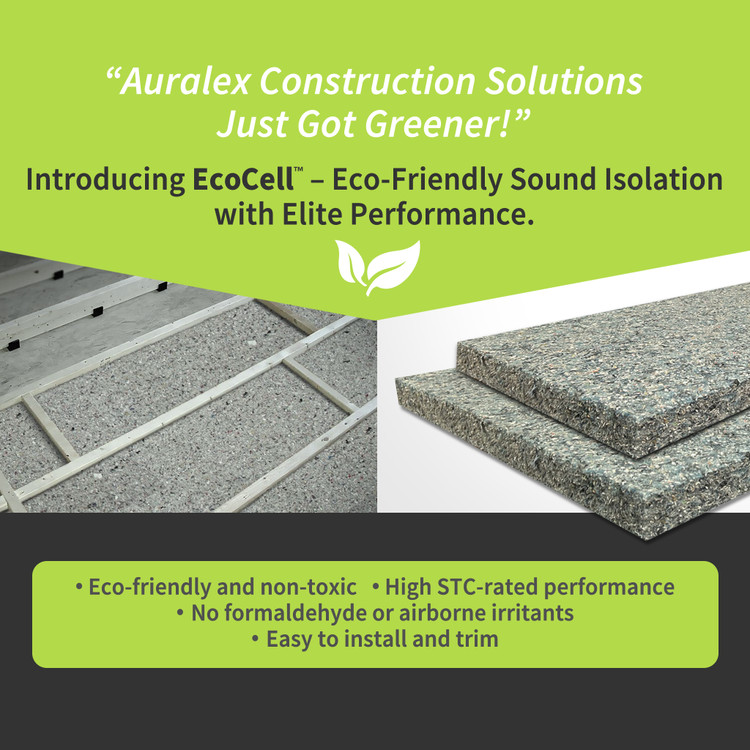 “Auralex Construction Solutions Just Got Greener!”

Introducing EcoCell™ – Eco-Friendly Sound Isolation with Elite Performance.

• Eco-friendly and non-toxic • High STC-rated performance
• No formaldehyde or airborne irritants
• Easy to install and trim